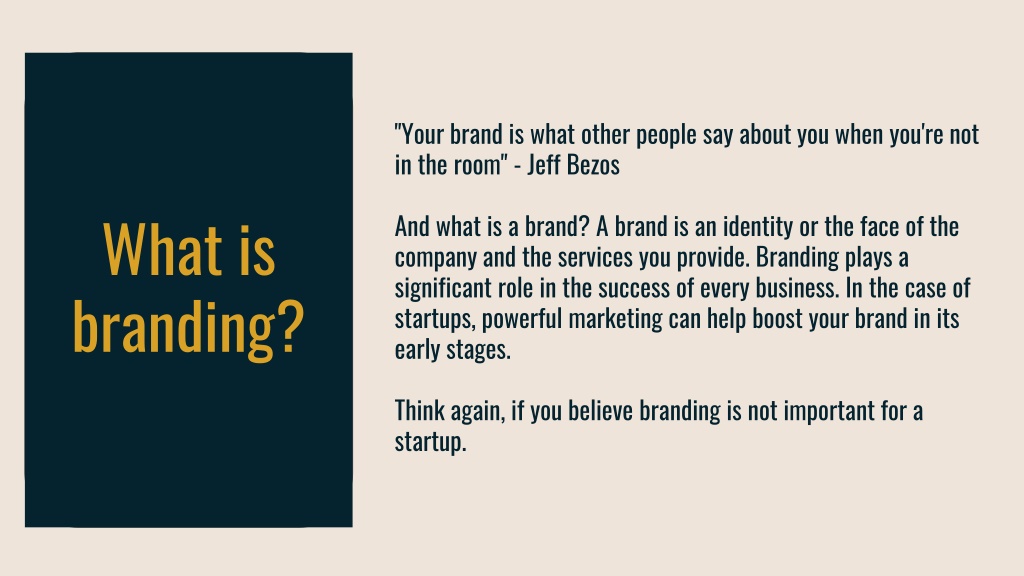 What is branding?

"Your brand is what other people say about you when you're not in the room" - Jeff Bezos

And what is a brand? A brand is an identity or the face of the company and the services you provide. Branding plays a significant role in the success of every business. In the case of startups, powerful marketing can help boost your brand in its early stages.

Think again, if you believe branding is not important for a startup.